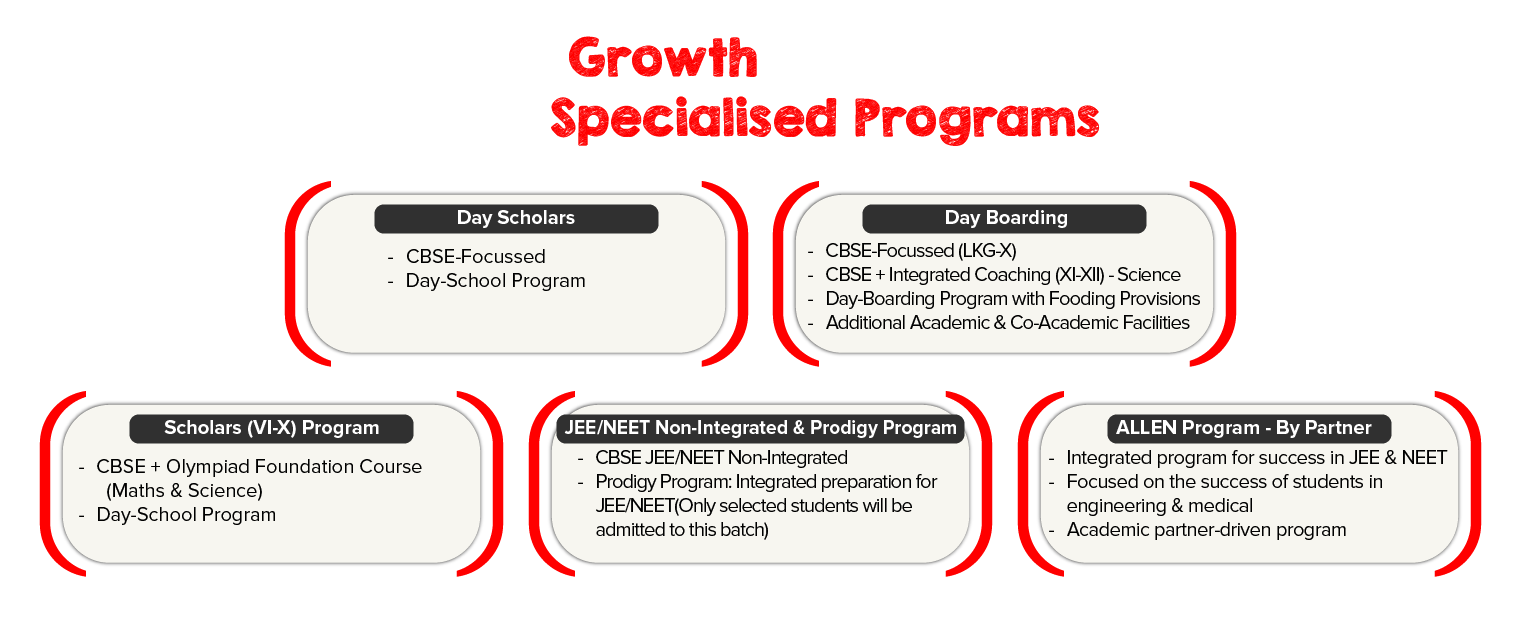 Growth
Specialised Programs

Day Scholars

- CBSE-Focussed
- Day-School Program

Day Boarding

- CBSE-Focussed (LKG-X)
- CBSE + Integrated Coaching (XI-XII) - Science
- Day-Boarding Program with Fooding Provisions
- Additional Academic & Co-Academic Facilities

Scholars (VI-X) Program

- CBSE + Olympiad Foundation Course (Maths & Science)
- Day-School Program

JEE/NEET Non-Integrated & Prodigy Program

- CBSE JEE/NEET Non-Integrated
- Prodigy Program: Integrated preparation for JEE/NEET(Only selected students will be admitted to this batch)

ALLEN Program - By Partner

- Integrated program for success in JEE & NEET
- Focused on the success of students in engineering & medical
- Academic partner-driven program